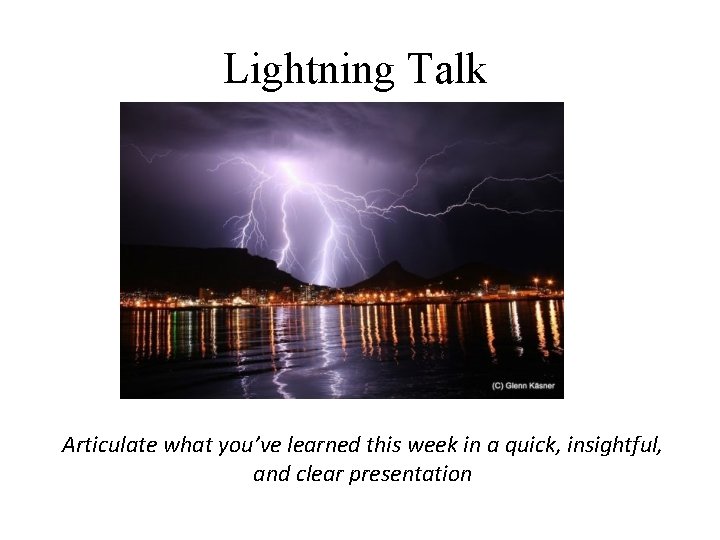 Lightning Talk

(C) Glenn Käsner

Articulate what you've learned this week in a quick, insightful, and clear presentation